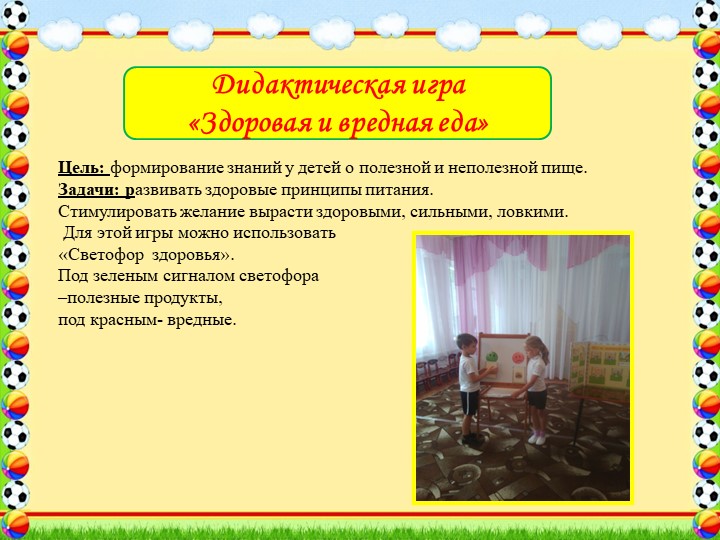 Дидактическая игра
«Здоровая и вредная еда»

Цель: формирование знаний у детей о полезной и неполезной пище.
Задачи: развивать здоровые принципы питания.
Стимулировать желание вырасти здоровыми, сильными, ловкими.
Для этой игры можно использовать «Светофор здоровья».
Под зеленым сигналом светофора –полезные продукты,
под красным- вредные.